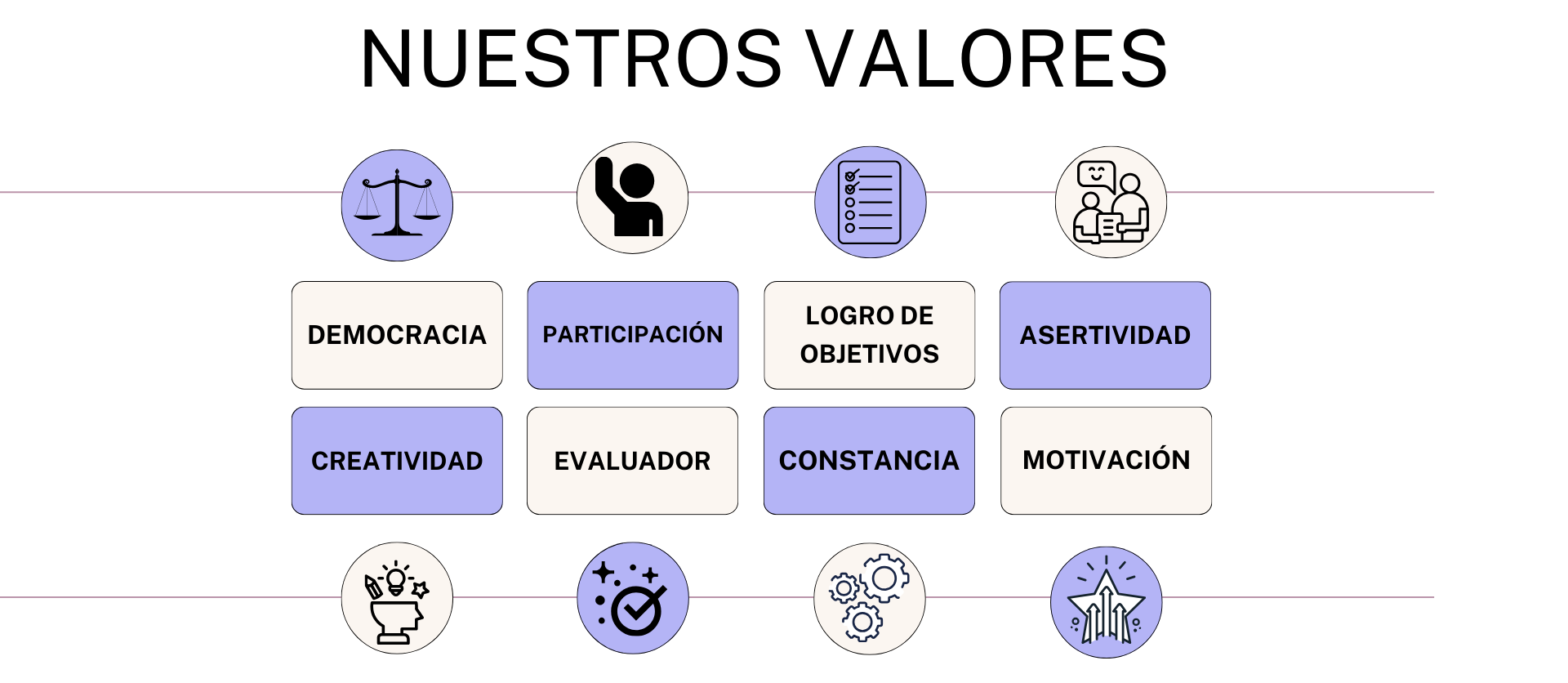 NUESTROS VALORES

DEMOCRACIA

PARTICIPACIÓN

LOGRO DE OBJETIVOS

ASERTIVIDAD

CREATIVIDAD

EVALUADOR

CONSTANCIA

MOTIVACIÓN